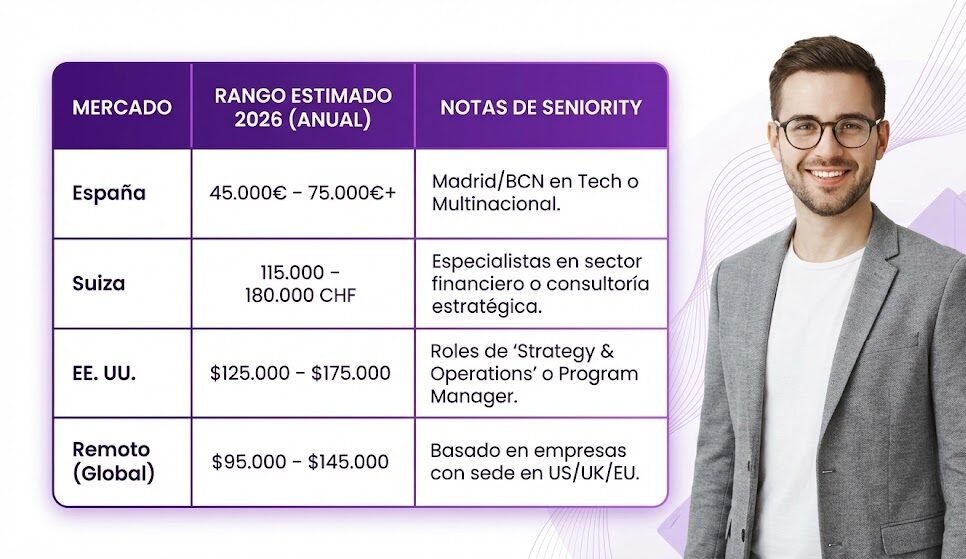 | MERCADO | RANGO ESTIMADO 2026 (ANUAL) | NOTAS DE SENIORITY |
|---|---|---|
| España | 45.000€ - 75.000€+ | Madrid/BCN en Tech o Multinacional. |
| Suiza | 115.000 - 180.000 CHF | Especialistas en sector financiero o consultoría estratégica. |
| EE. UU. | \$125.000 - \$175.000 | Roles de 'Strategy & Operations' o Program Manager. |
| Remoto (Global) | \$95.000 - \$145.000 | Basado en empresas con sede en US/UK/EU. |